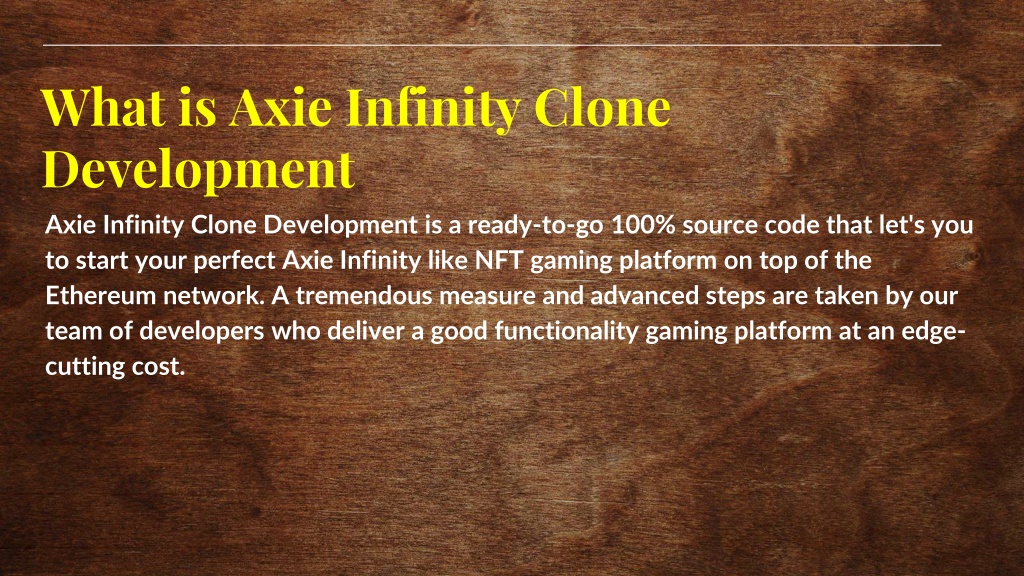 What is Axie Infinity Clone Development

Axie Infinity Clone Development is a ready-to-go 100% source code that let's you to start your perfect Axie Infinity like NFT gaming platform on top of the Ethereum network. A tremendous measure and advanced steps are taken by our team of developers who deliver a good functionality gaming platform at an edge-cutting cost.